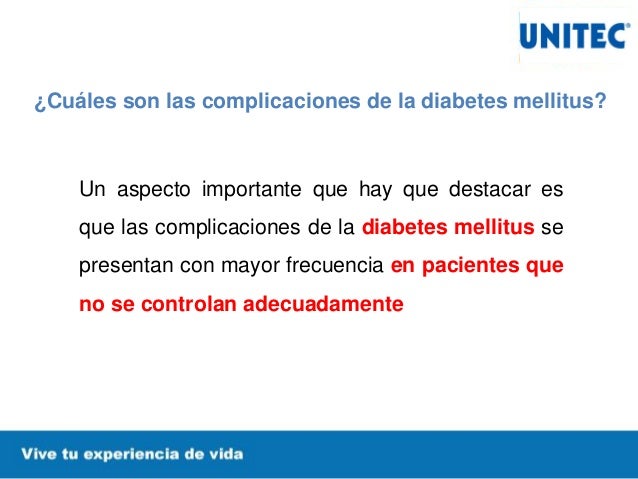 UNITEC®

¿Cuáles son las complicaciones de la diabetes mellitus?

Un aspecto importante que hay que destacar es que las complicaciones de la diabetes mellitus se presentan con mayor frecuencia en pacientes que no se controlan adecuadamente

Vive tu experiencia de vida